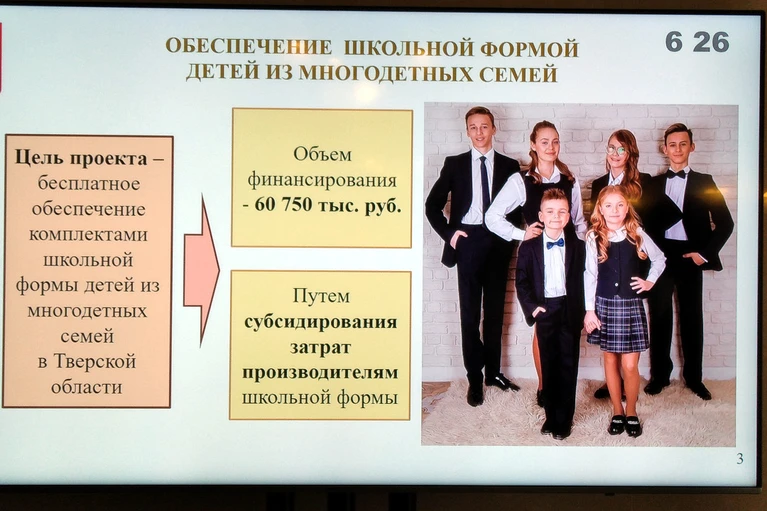 ОБЕСПЕЧЕНИЕ ШКОЛЬНОЙ ФОРМОЙ ДЕТЕЙ ИЗ МНОГОДЕТНЫХ СЕМЕЙ

6 26

Цель проекта – бесплатное обеспечение комплектами школьной формы детей из многодетных семей в Тверской области

Объем финансирования - 60 750 тыс. руб.

Путем субсидирования затрат производителям школьной формы

3